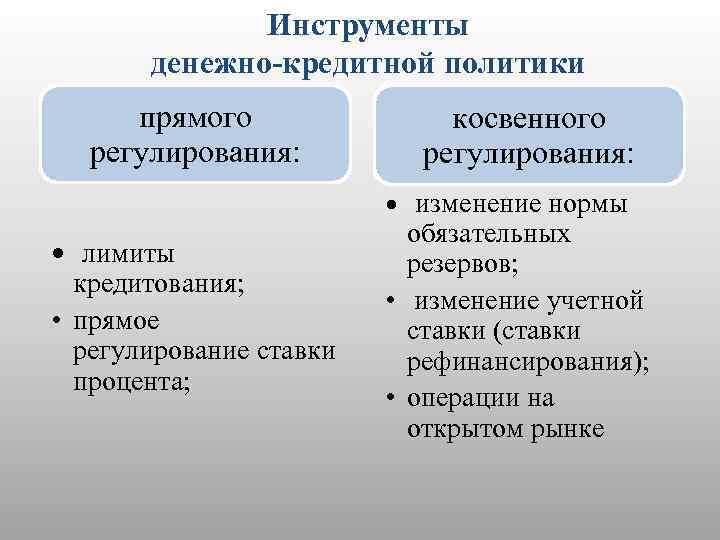 Инструменты денежно-кредитной политики

прямого регулирования:

• лимиты кредитования;
• прямое регулирование ставки процента;

косвенного регулирования:

• изменение нормы обязательных резервов;
• изменение учетной ставки (ставки рефинансирования);
• операции на открытом рынке